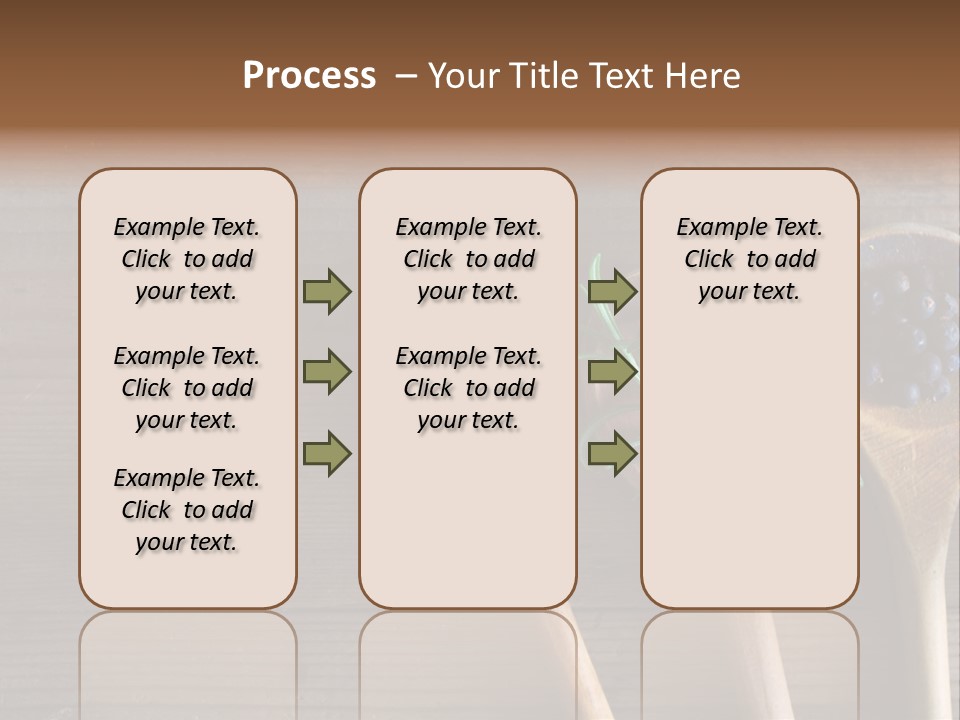 Process – Your Title Text Here

Example Text. Click to add your text.

Example Text. Click to add your text.

Example Text. Click to add your text.

Example Text. Click to add your text.

Example Text. Click to add your text.

Example Text. Click to add your text.